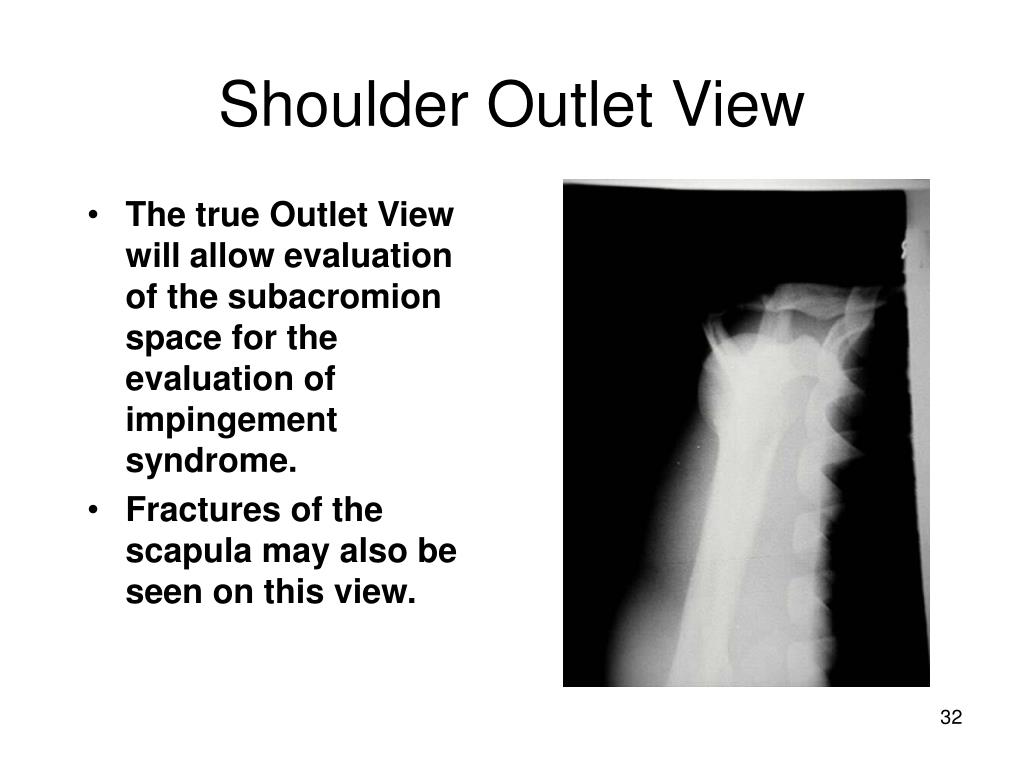 Shoulder Outlet View

• The true Outlet View will allow evaluation of the subacromion space for the evaluation of impingement syndrome.
• Fractures of the scapula may also be seen on this view.

32